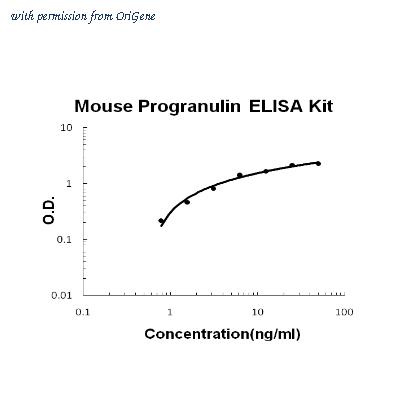 with permission from OriGene

Mouse Progranulin ELISA Kit

10
1
0.1
0.01

O.D.

0.1
1
10
100

Concentration(ng/ml)